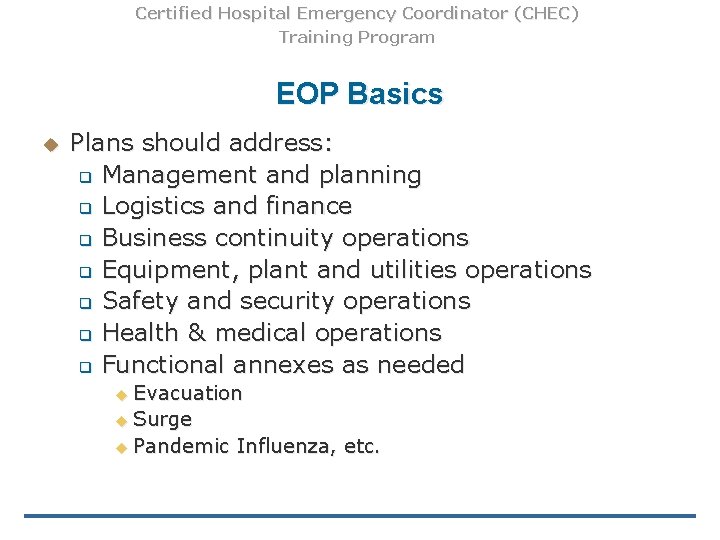 Certified Hospital Emergency Coordinator (CHEC)
Training Program

EOP Basics

Plans should address:
Management and planning
Logistics and finance
Business continuity operations
Equipment, plant and utilities operations
Safety and security operations
Health & medical operations
Functional annexes as needed
Evacuation
Surge
Pandemic Influenza, etc.